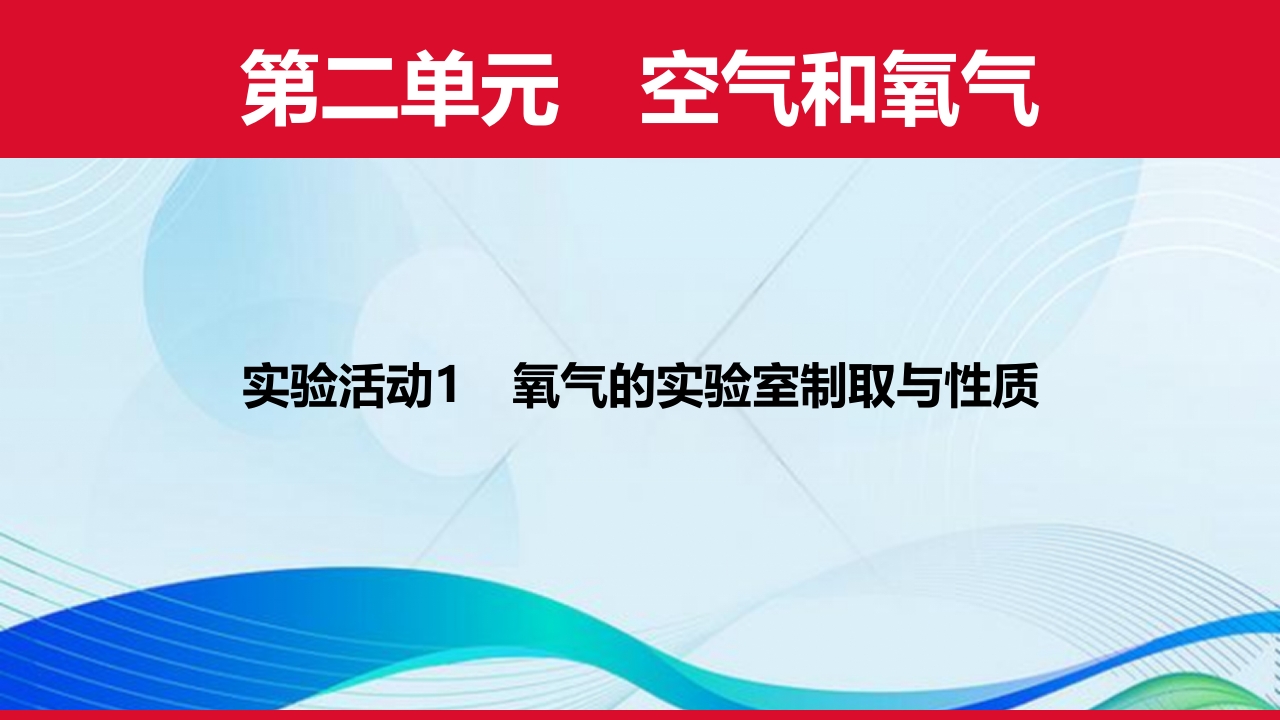 第二单元　空气和氧气

实验活动1　氧气的实验室制取与性质